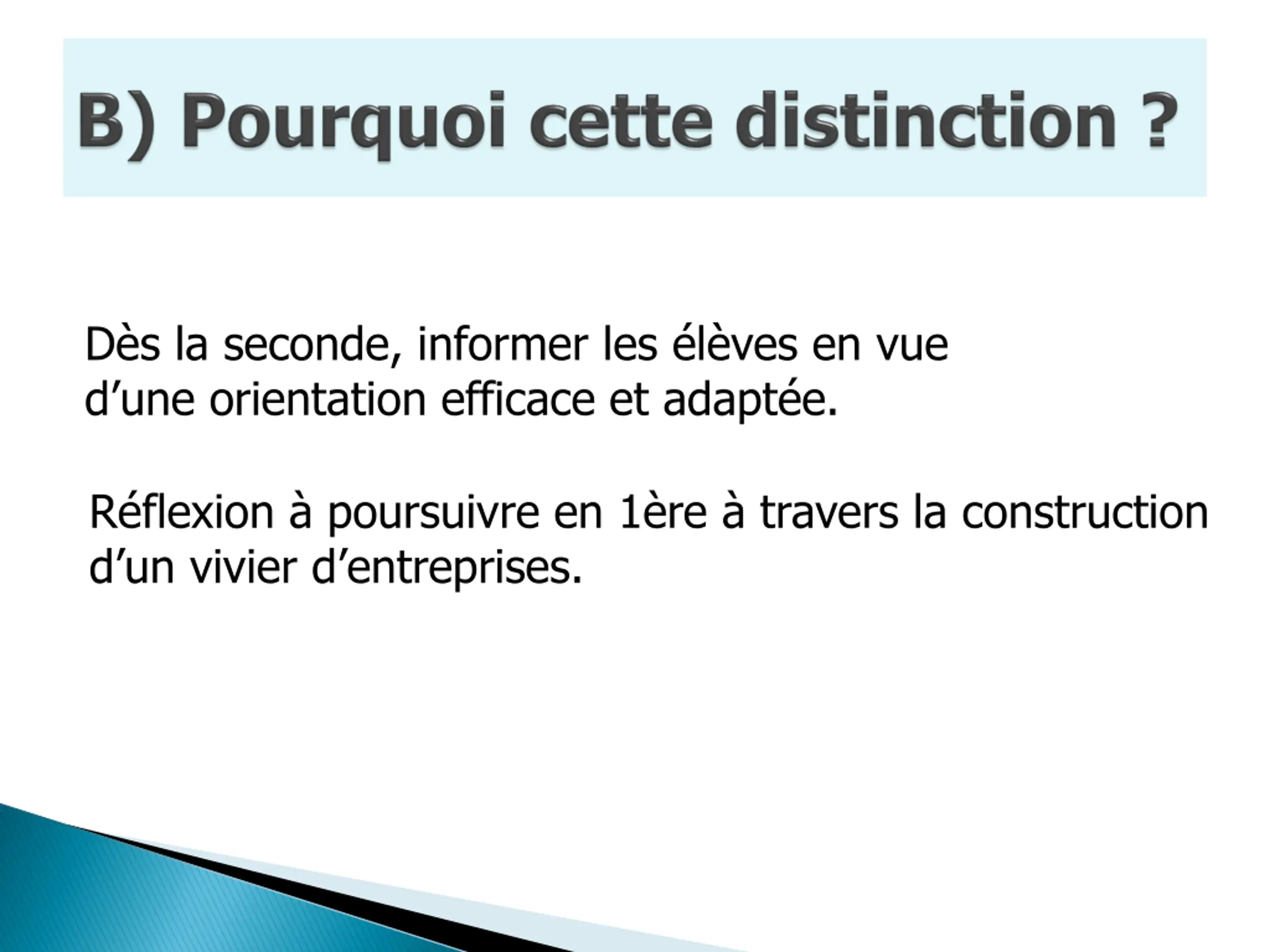 B) Pourquoi cette distinction ?

Dès la seconde, informer les élèves en vue d’une orientation efficace et adaptée.

Réflexion à poursuivre en 1ère à travers la construction d’un vivier d’entreprises.